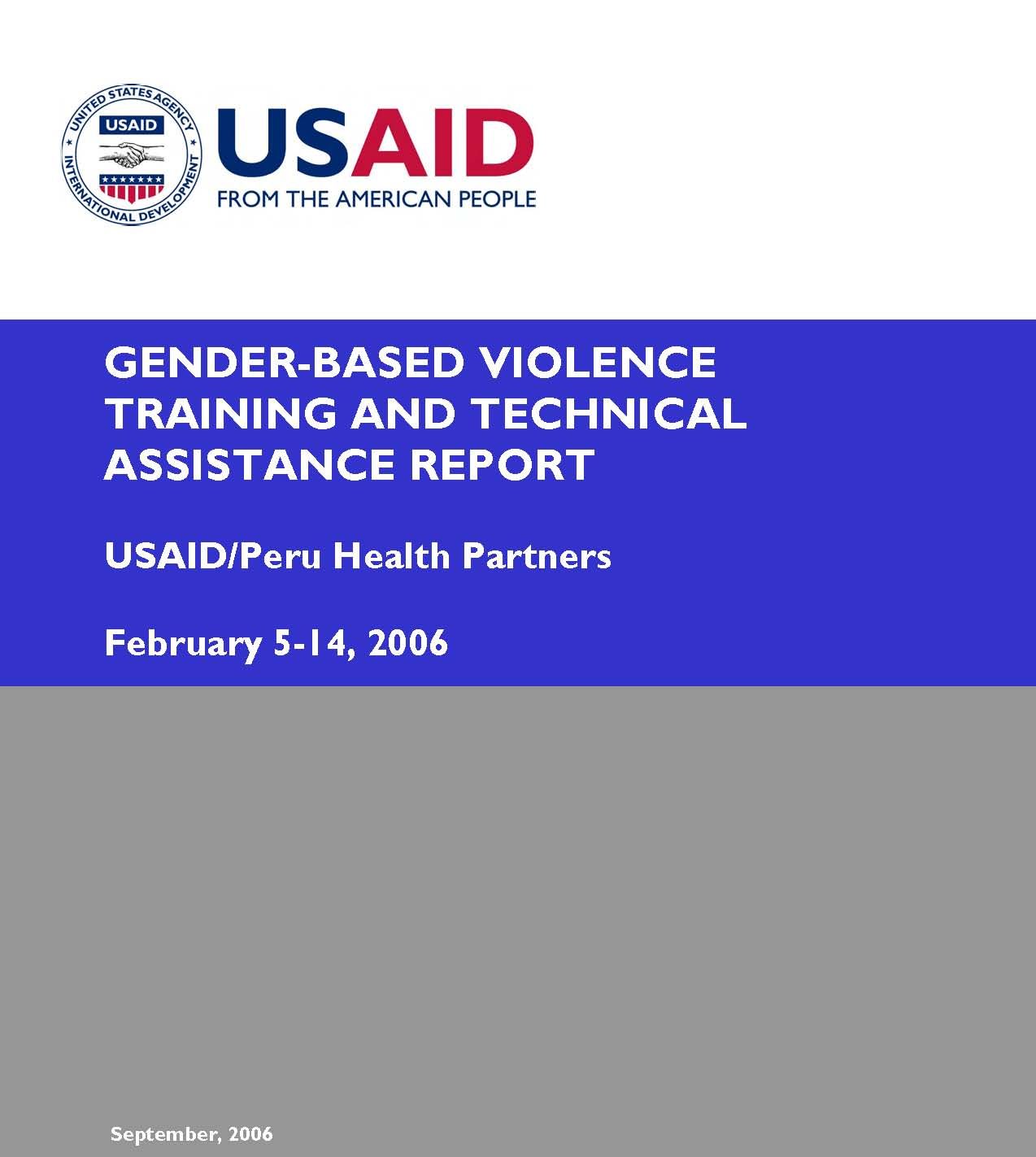 UNITED STATES AGENCY INTERNATIONAL DEVELOPMENT
USAID

USAID
FROM THE AMERICAN PEOPLE

GENDER-BASED VIOLENCE TRAINING AND TECHNICAL ASSISTANCE REPORT

USAID/Peru Health Partners

February 5-14, 2006

September, 2006